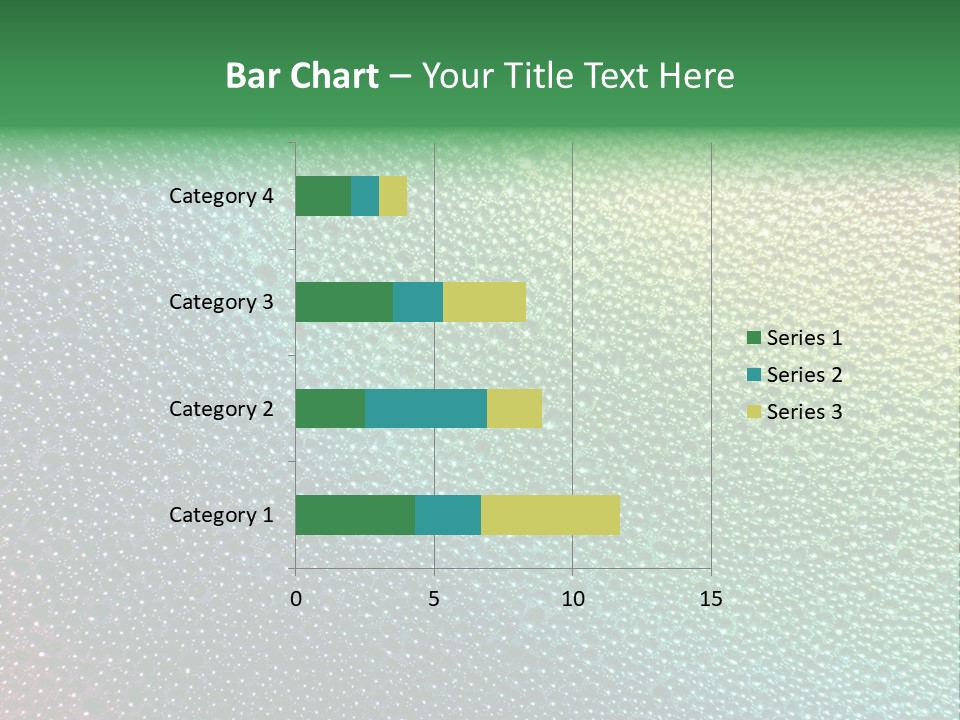 Bar Chart – Your Title Text Here

Category 4
Category 3
Category 2
Category 1

0
5
10
15

Series 1
Series 2
Series 3